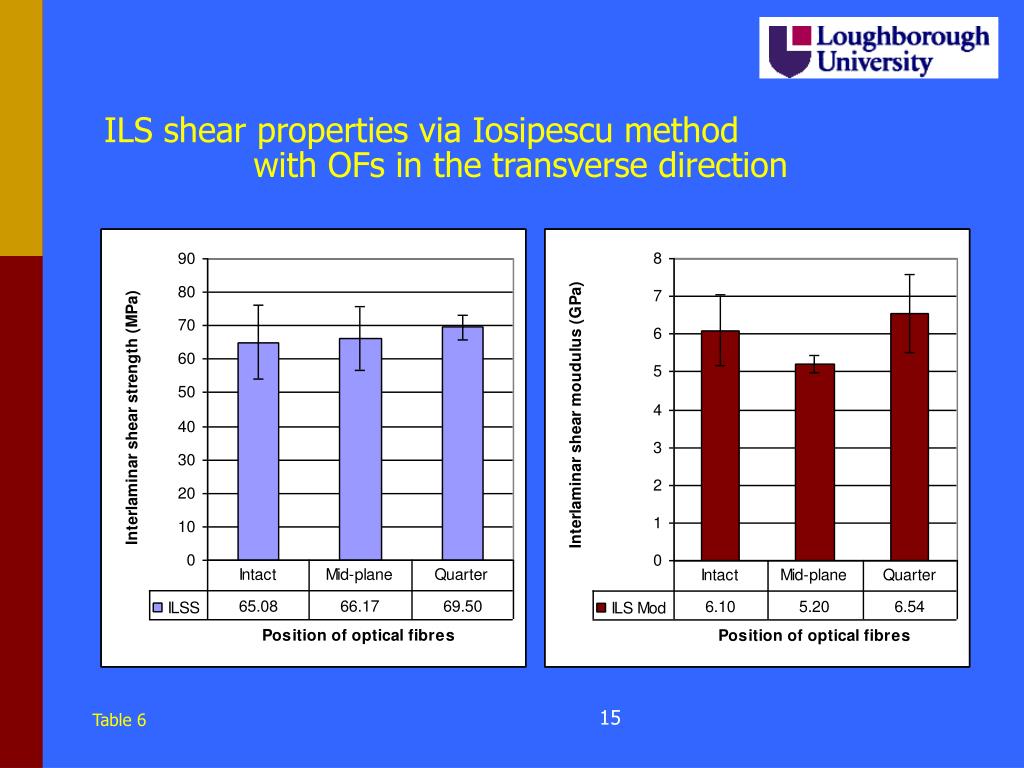 Loughborough University

ILS shear properties via Iosipescu method with OFs in the transverse direction

Interlaminar shear strength (MPa)

90
80
70
60
50
40
30
20
10
0

| | Intact | Mid-plane | Quarter |
|---|---|---|---|
| ILSS | 65.08 | 66.17 | 69.50 |

Position of optical fibres

Interlaminar shear moudulus (GPa)

8
7
6
5
4
3
2
1
0

| | Intact | Mid-plane | Quarter |
|---|---|---|---|
| ILS Mod | 6.10 | 5.20 | 6.54 |

Position of optical fibres

Table 6

15